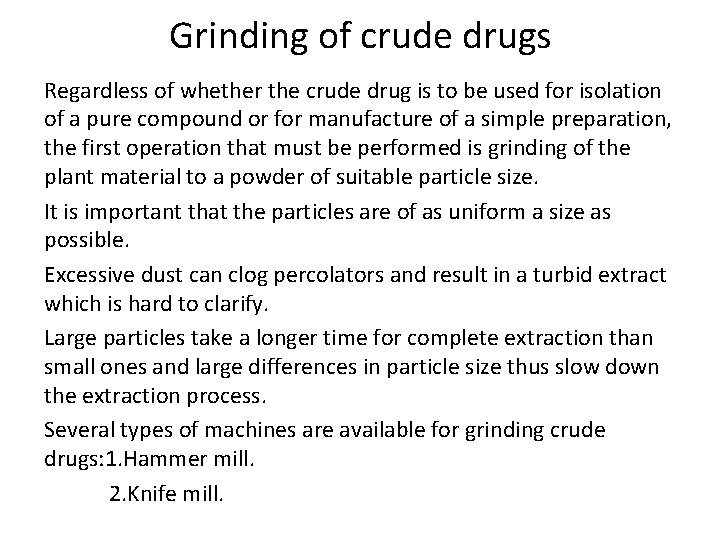 Grinding of crude drugs

Regardless of whether the crude drug is to be used for isolation of a pure compound or for manufacture of a simple preparation, the first operation that must be performed is grinding of the plant material to a powder of suitable particle size.

It is important that the particles are of as uniform a size as possible.

Excessive dust can clog percolators and result in a turbid extract which is hard to clarify.

Large particles take a longer time for complete extraction than small ones and large differences in particle size thus slow down the extraction process.

Several types of machines are available for grinding crude drugs:1.Hammer mill.

2.Knife mill.